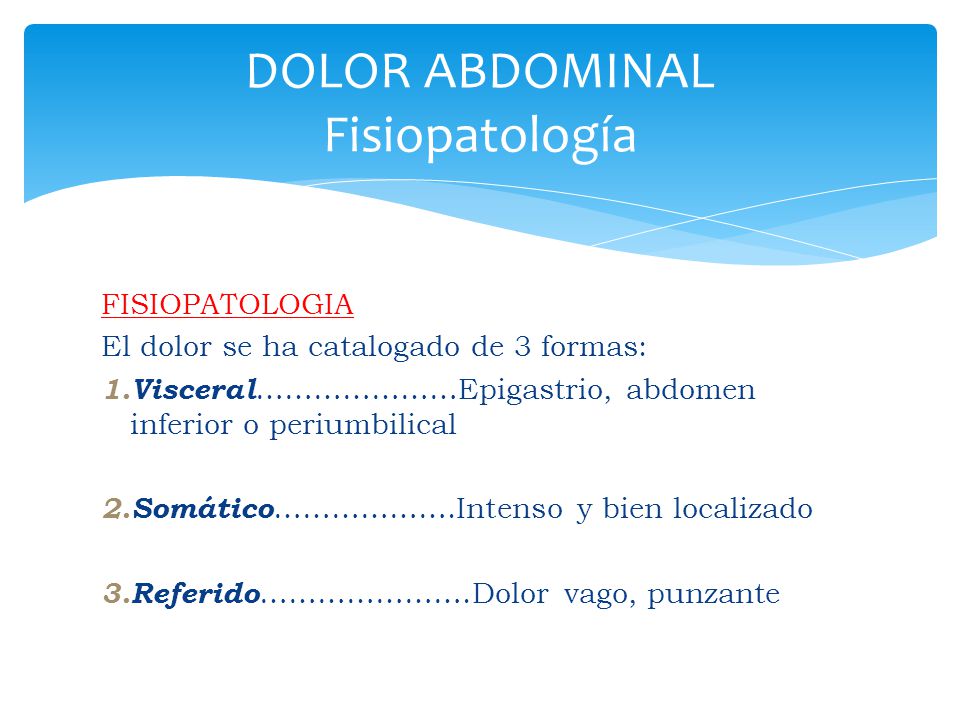 DOLOR ABDOMINAL
Fisiopatología

FISIOPATOLOGIA
El dolor se ha catalogado de 3 formas:
1. Visceral…………………Epigastrio, abdomen inferior o periumbilical

2. Somático……………….Intenso y bien localizado

3. Referido………………….Dolor vago, punzante